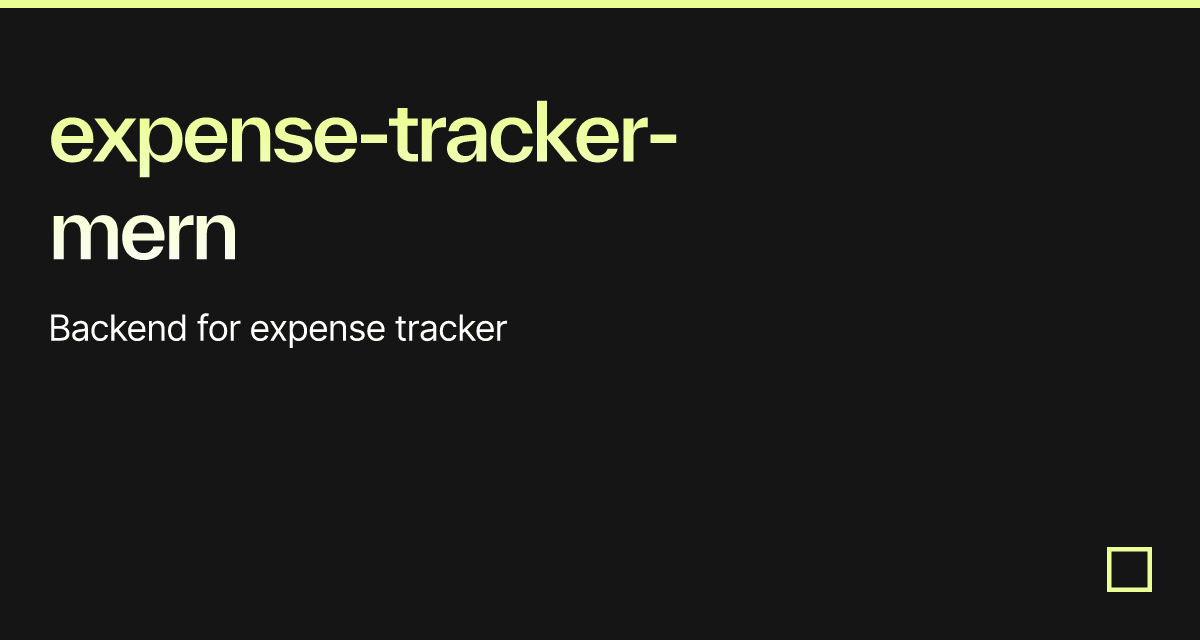 expense-tracker-mern

Backend for expense tracker